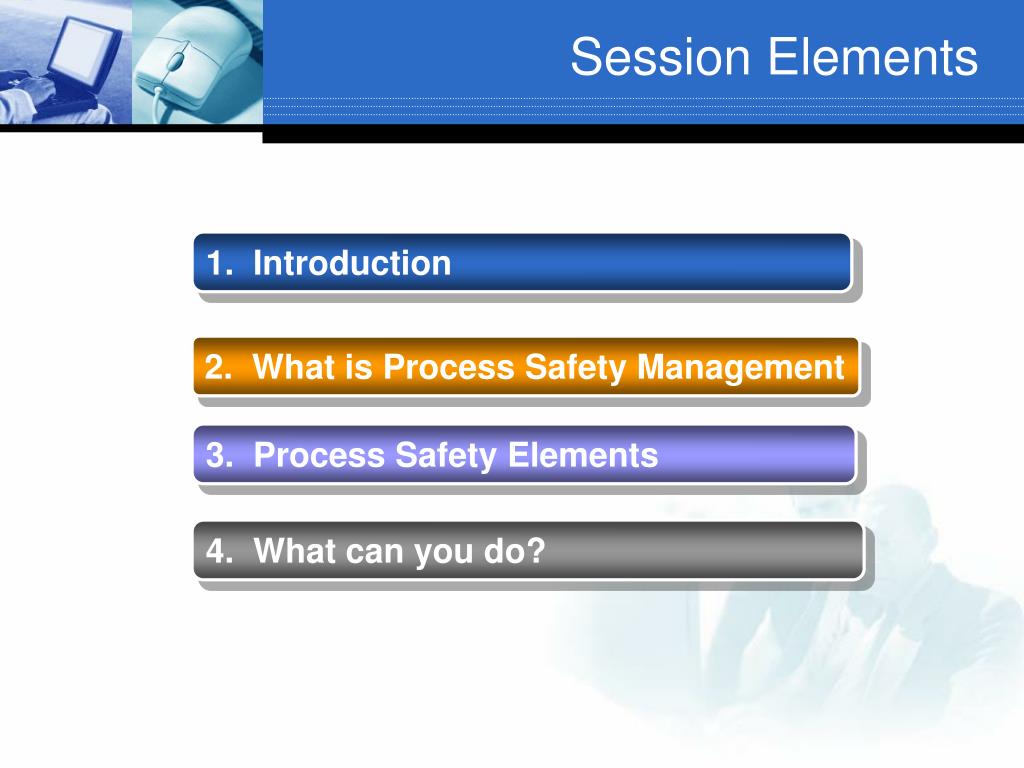 Session Elements

1. Introduction

2. What is Process Safety Management

3. Process Safety Elements

4. What can you do?